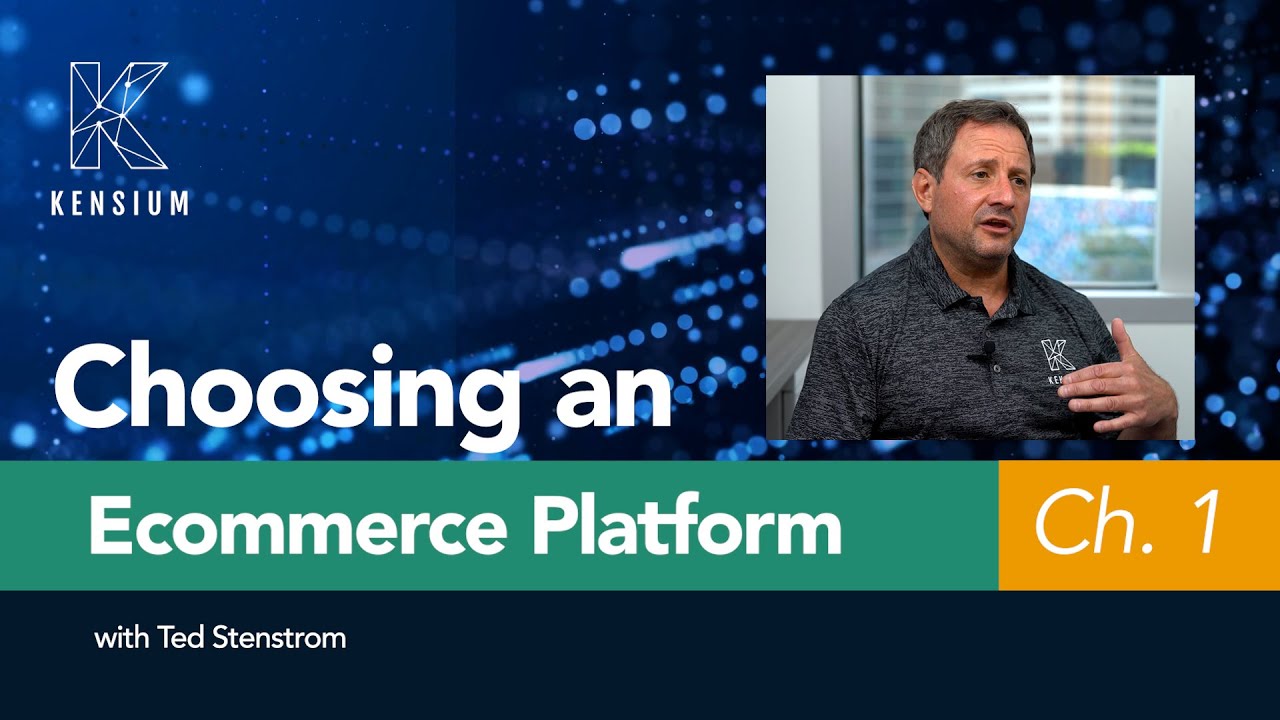 KENSIUM

Choosing an

Ecommerce Platform

Ch. 1

with Ted Stenstrom